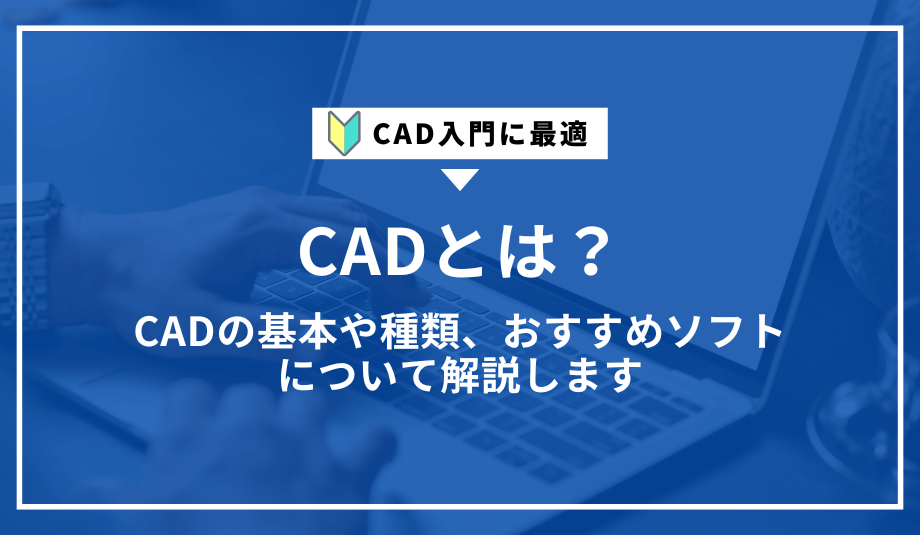 CAD入門に最適

CADとは？

CADの基本や種類、おすすめソフトについて解説します